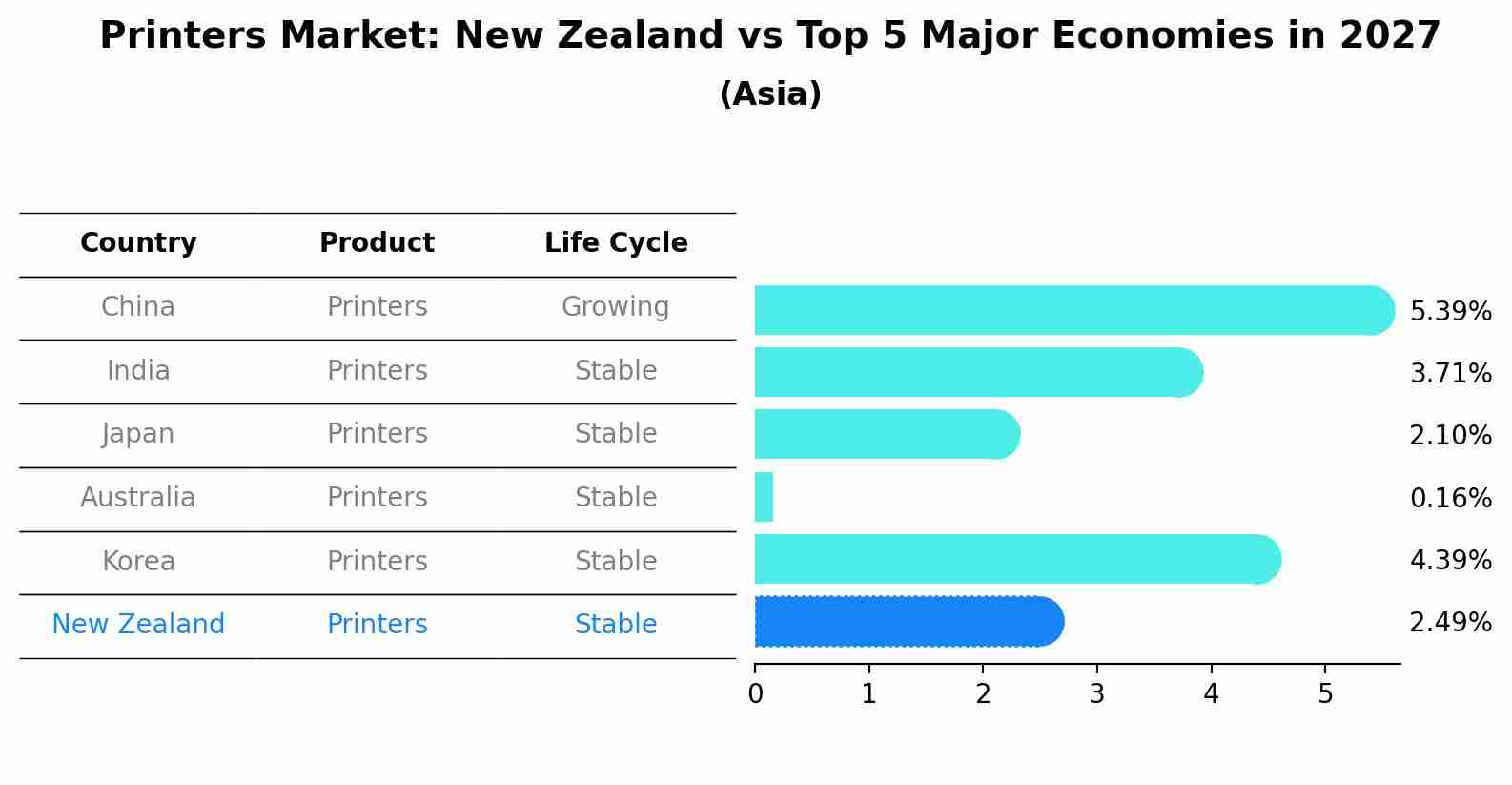 Printers Market: New Zealand vs Top 5 Major Economies in 2027
(Asia)

| Country | Product | Life Cycle |
|---|---|---|
| China | Printers | Growing |
| India | Printers | Stable |
| Japan | Printers | Stable |
| Australia | Printers | Stable |
| Korea | Printers | Stable |
| New Zealand | Printers | Stable |

5.39%
3.71%
2.10%
0.16%
4.39%
2.49%

0 1 2 3 4 5